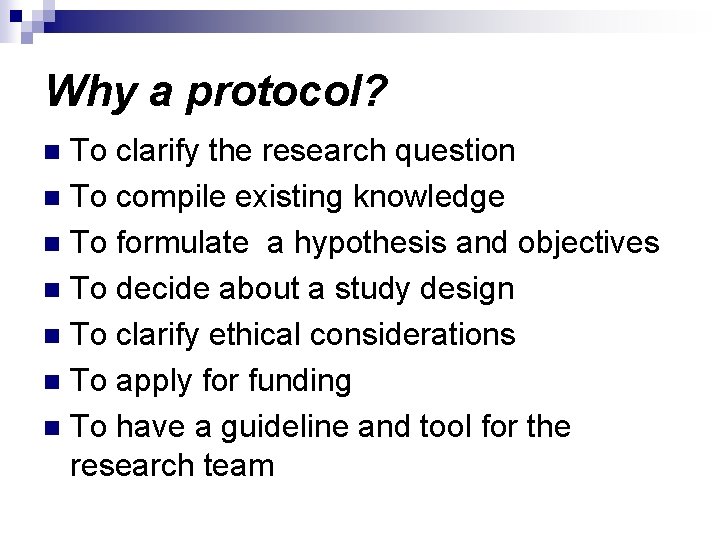 Why a protocol?

- To clarify the research question
- To compile existing knowledge
- To formulate  a hypothesis and objectives
- To decide about a study design
- To clarify ethical considerations
- To apply for funding
- To have a guideline and tool for the research team